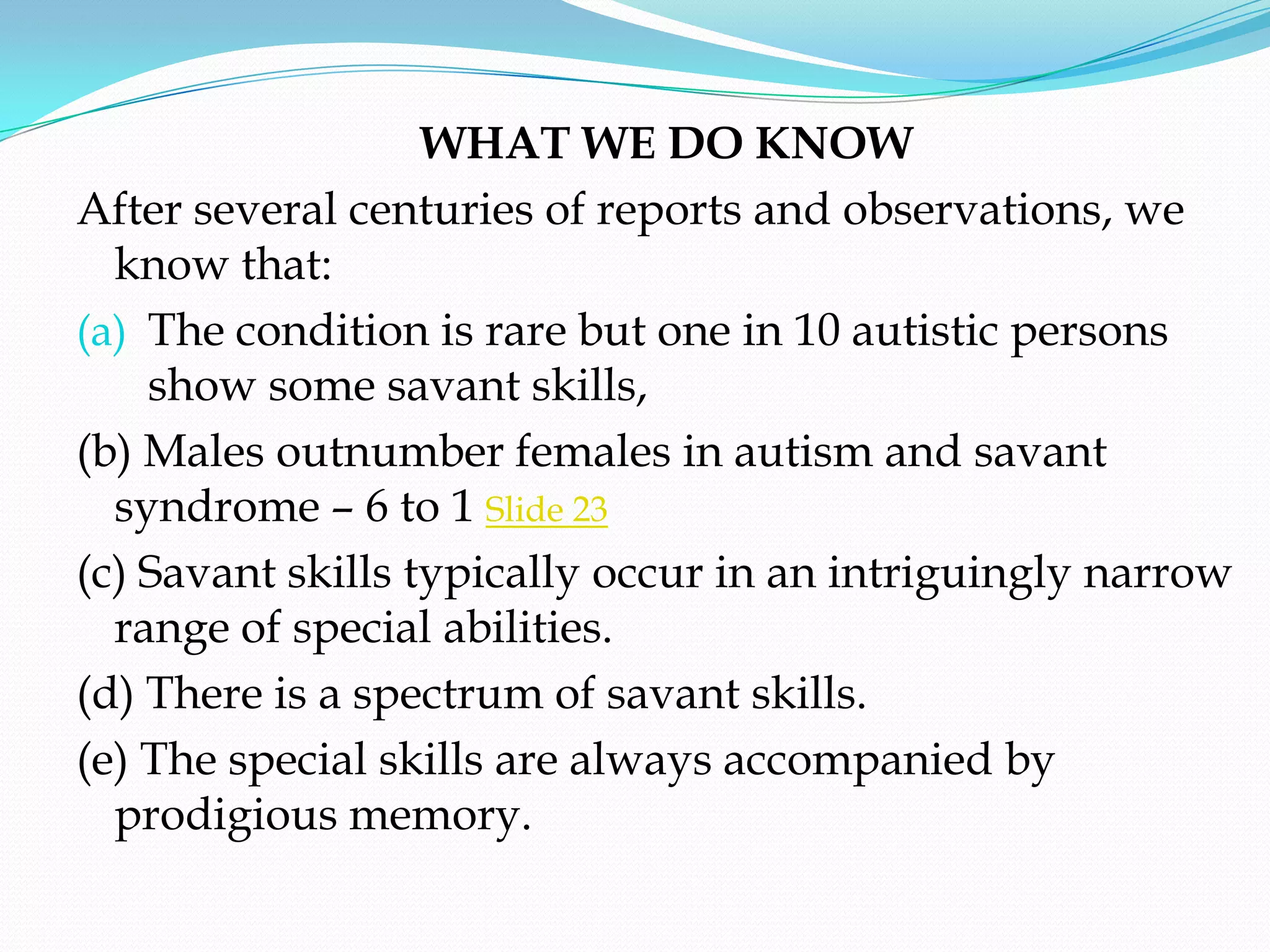 WHAT WE DO KNOW

After several centuries of reports and observations, we know that:

(a) The condition is rare but one in 10 autistic persons show some savant skills,

(b) Males outnumber females in autism and savant syndrome – 6 to 1 Slide 23

(c) Savant skills typically occur in an intriguingly narrow range of special abilities.

(d) There is a spectrum of savant skills.

(e) The special skills are always accompanied by prodigious memory.